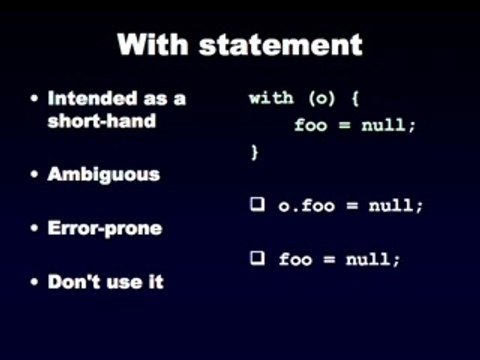 With statement

• Intended as a short-hand

• Ambiguous

• Error-prone

• Don't use it

with (o) {
    foo = null;
}

☐ o.foo = null;

☐ foo = null;